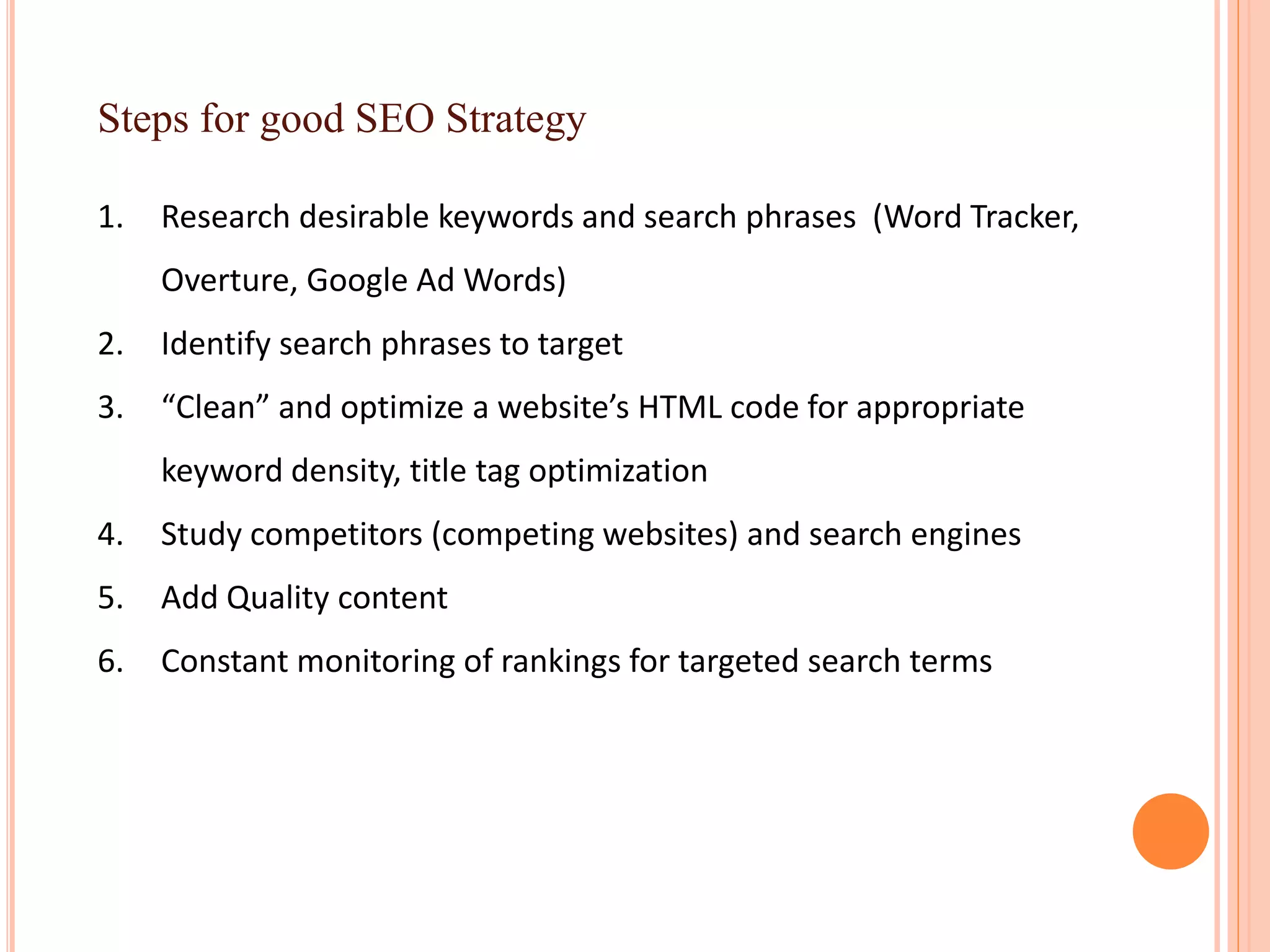 Steps for good SEO Strategy

1. Research desirable keywords and search phrases (Word Tracker, Overture, Google Ad Words)
2. Identify search phrases to target
3. “Clean” and optimize a website’s HTML code for appropriate keyword density, title tag optimization
4. Study competitors (competing websites) and search engines
5. Add Quality content
6. Constant monitoring of rankings for targeted search terms